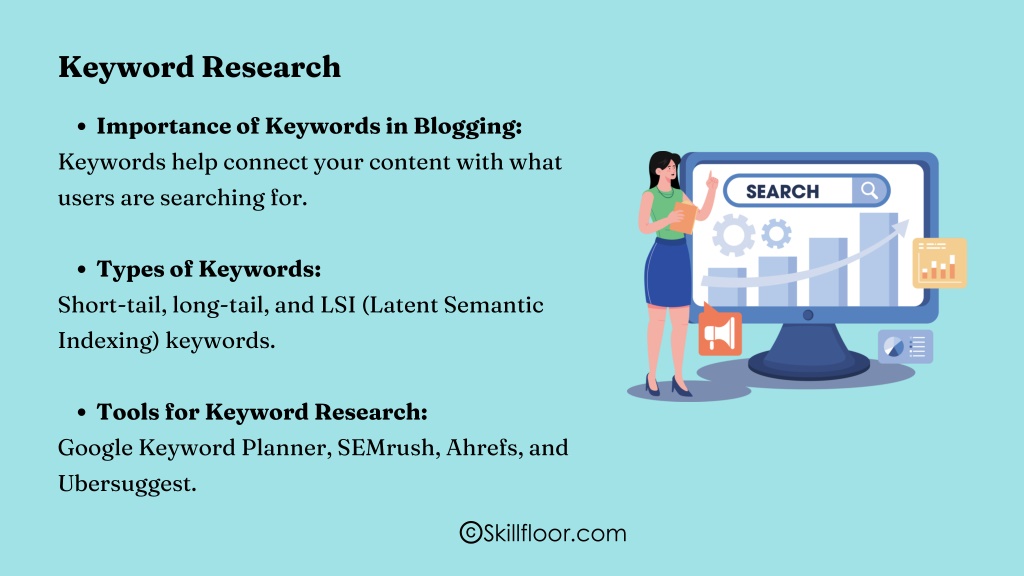 Keyword Research

• Importance of Keywords in Blogging:
Keywords help connect your content with what users are searching for.

• Types of Keywords:
Short-tail, long-tail, and LSI (Latent Semantic Indexing) keywords.

• Tools for Keyword Research:
Google Keyword Planner, SEMrush, Ahrefs, and Ubersuggest.

SEARCH

©Skillfloor.com